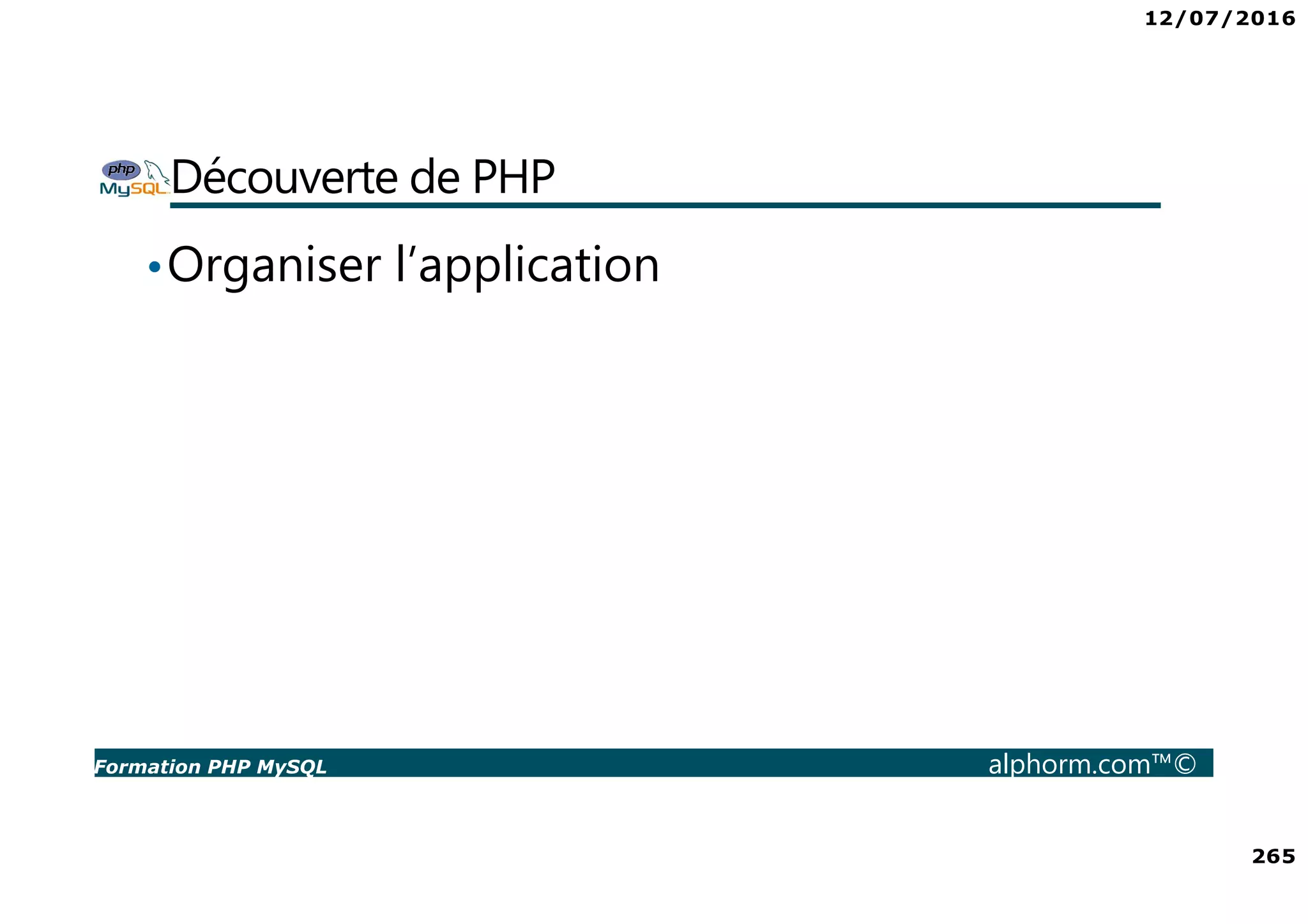 12/07/2016

php MySQL Découverte de PHP

• Organiser l’application

Formation PHP MySQL alphorm.com™©

265